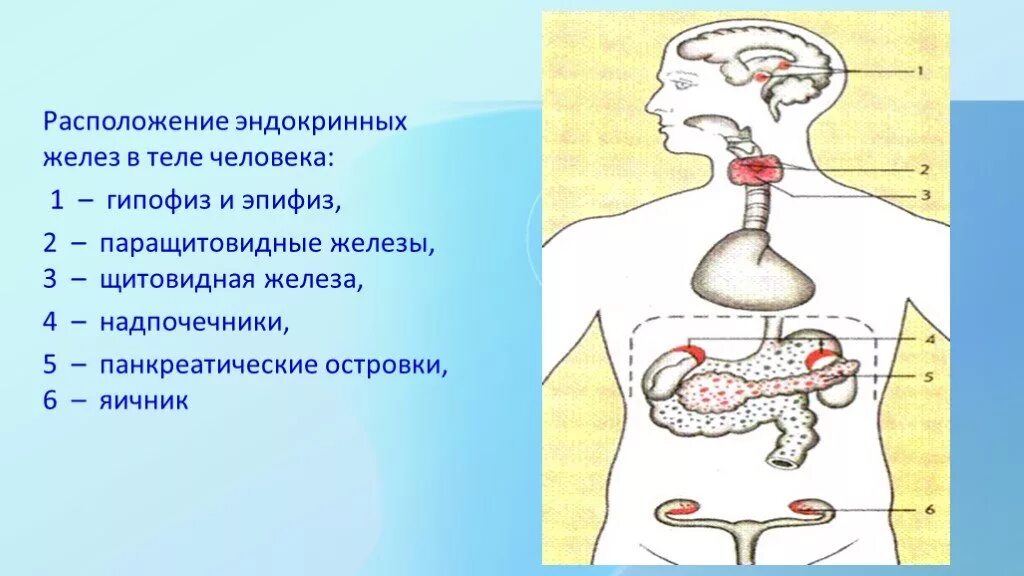 Расположение эндокринных желез в теле человека:

1 – гипофиз и эпифиз,

2 – паращитовидные железы,
3 – щитовидная железа,

4 – надпочечники,

5 – панкреатические островки,
6 – яичник

1
2
3
4
5
6